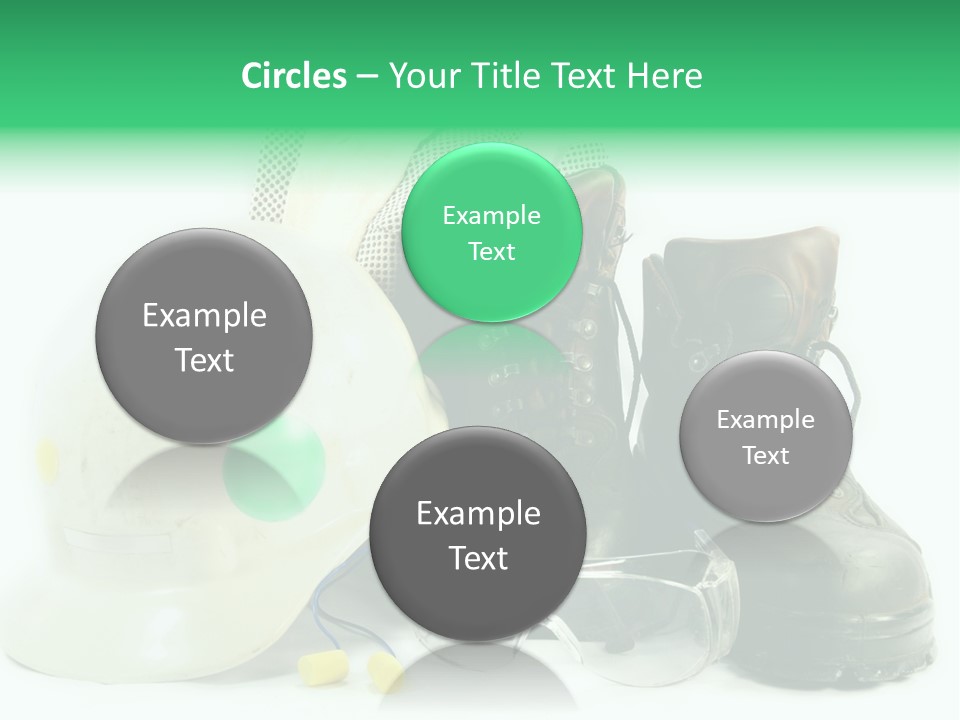 Circles – Your Title Text Here

Example Text

Example Text

Example Text

Example Text